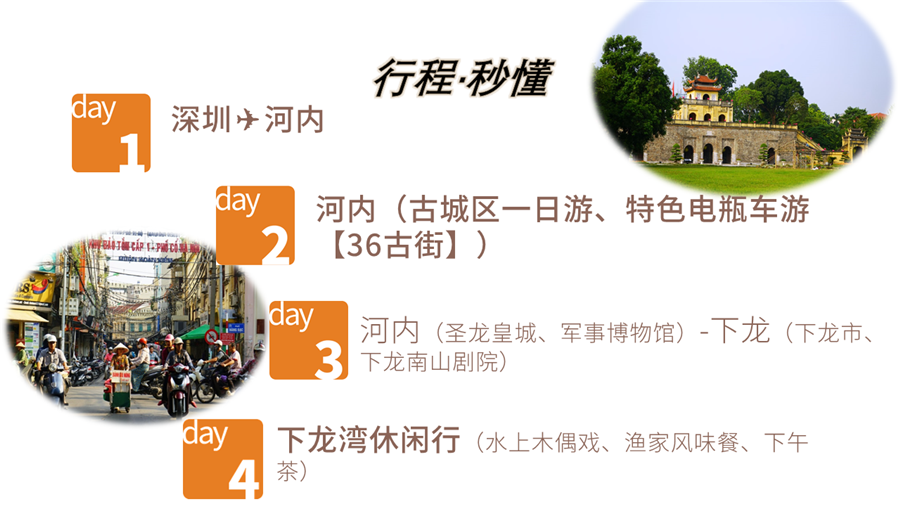 行程·秒懂

day 1
深圳✈河内

day 2
河内（古城区一日游、特色电瓶车游【36古街】）

day 3
河内（圣龙皇城、军事博物馆）-下龙（下龙市、下龙南山剧院）

day 4
下龙湾休闲行（水上木偶戏、渔家风味餐、下午茶）